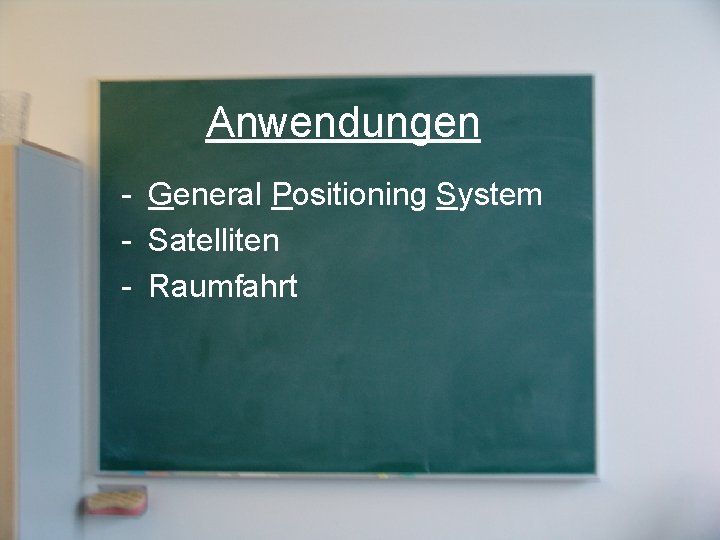 Anwendungen

- General Positioning System
- Satelliten
- Raumfahrt